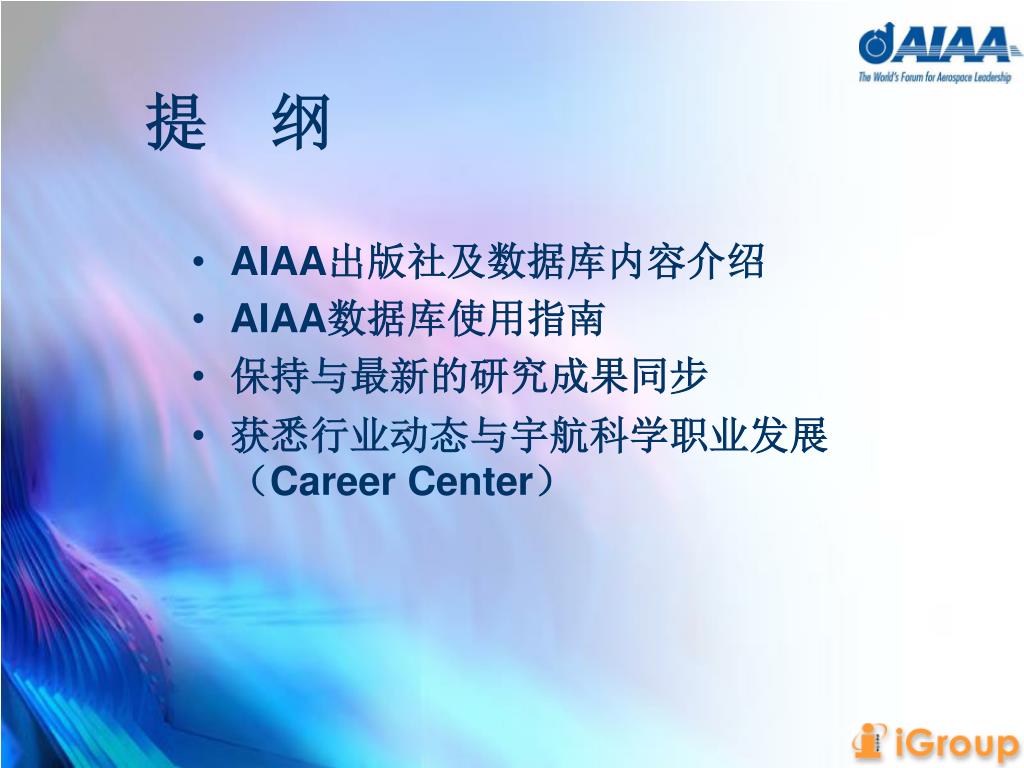 AIAA
The World's Forum for Aerospace Leadership

提 纲

• AIAA出版社及数据库内容介绍
• AIAA数据库使用指南
• 保持与最新的研究成果同步
• 获悉行业动态与宇航科学职业发展（Career Center）

iGroup